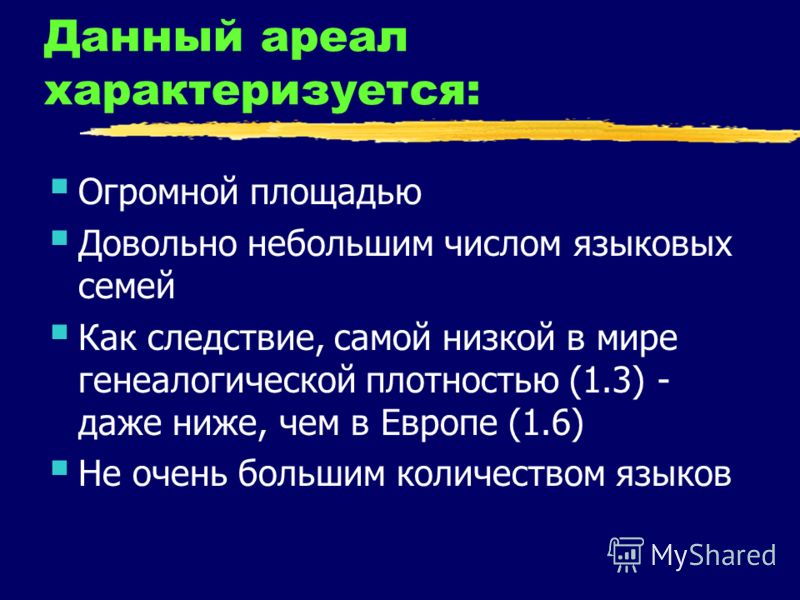 Данный ареал характеризуется:

Огромной площадью

Довольно небольшим числом языковых семей

Как следствие, самой низкой в мире генеалогической плотностью (1.3) - даже ниже, чем в Европе (1.6)

Не очень большим количеством языков

MyShared